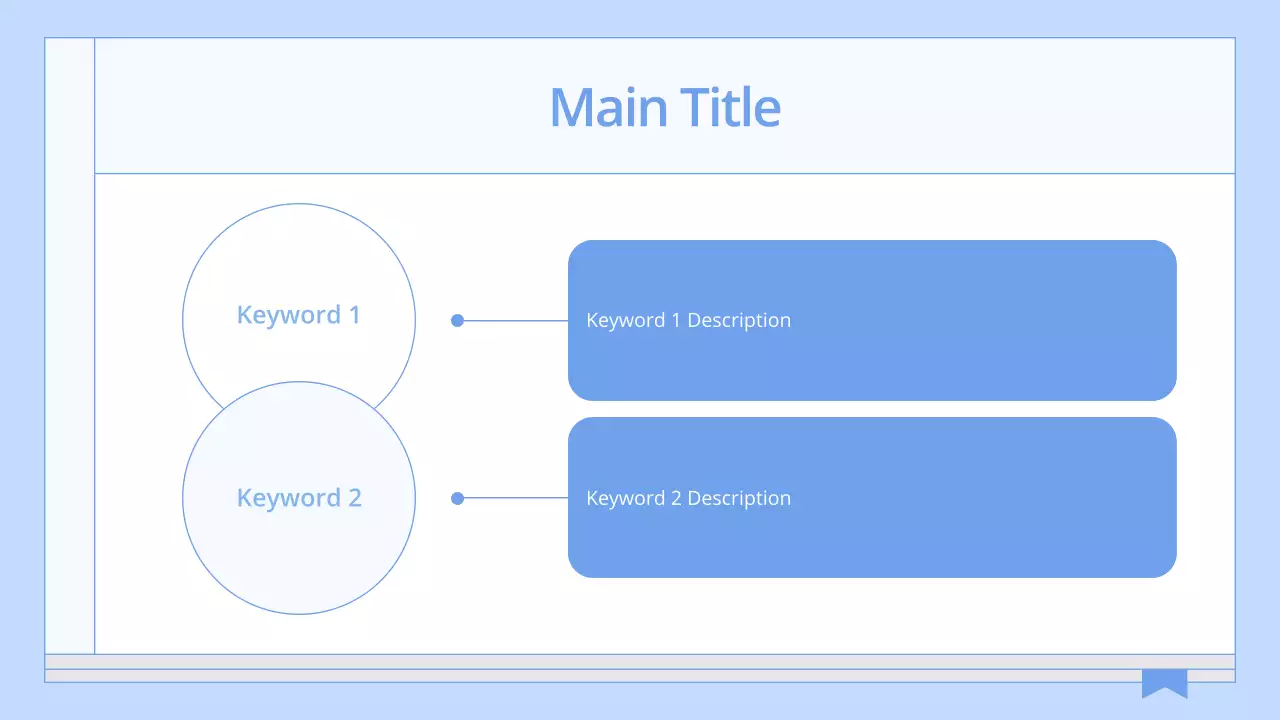 Main Title

Keyword 1

Keyword 1 Description

Keyword 2

Keyword 2 Description